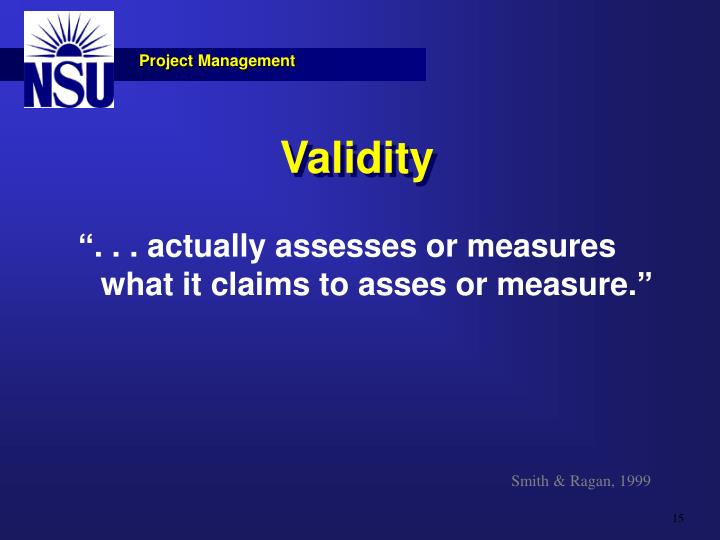 NSU

Project Management

Validity

“. . . actually assesses or measures what it claims to asses or measure.”

Smith & Ragan, 1999

15